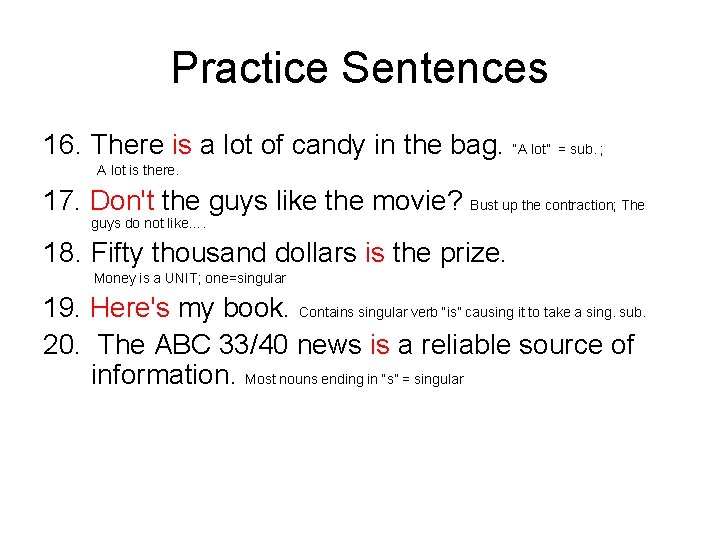 Practice Sentences

16. There is a lot of candy in the bag. "A lot" = sub.; A lot is there.

17. Don't the guys like the movie? Bust up the contraction; The guys do not like....

18. Fifty thousand dollars is the prize. Money is a UNIT; one=singular

19. Here's my book. Contains singular verb "is" causing it to take a sing. sub.

20. The ABC 33/40 news is a reliable source of information. Most nouns ending in "s" = singular